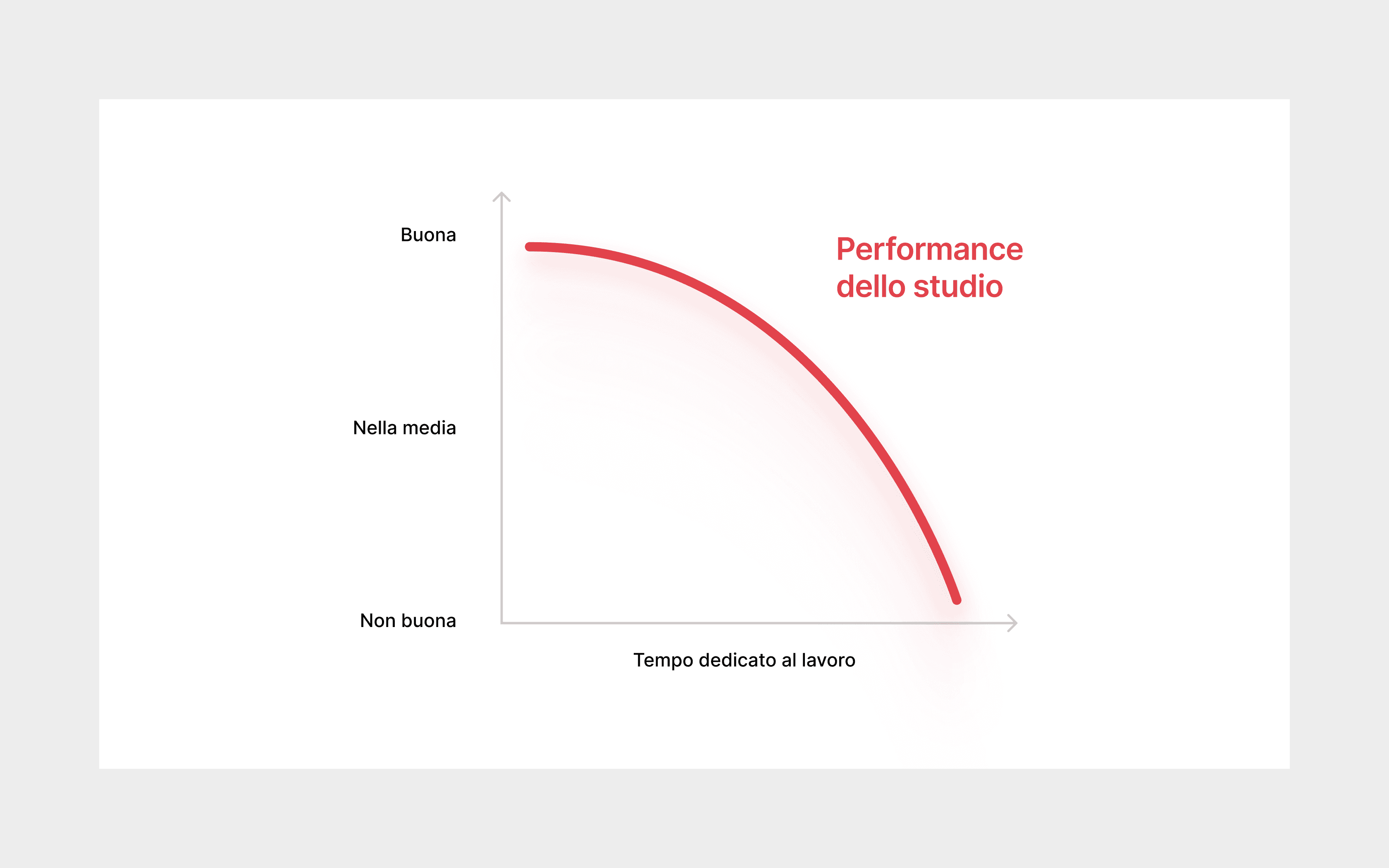 Buona

Nella media

Non buona

Performance dello studio

Tempo dedicato al lavoro